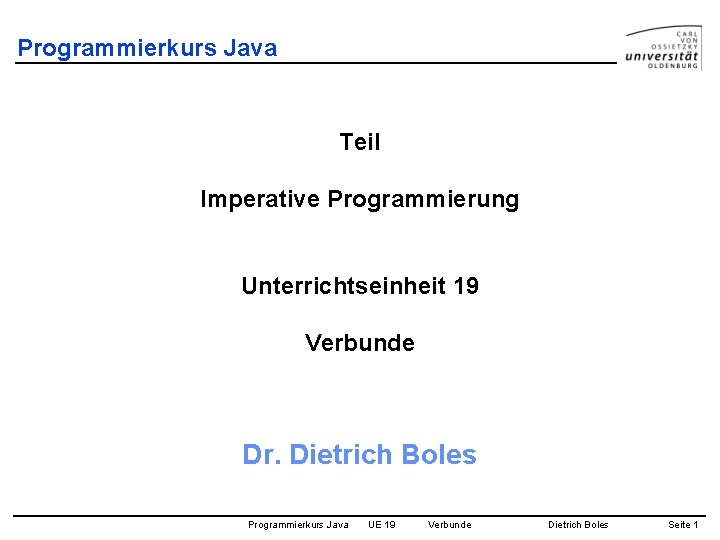 Programmierkurs Java

CARL VON OSSIETZKY universität OLDENBURG

Teil

Imperative Programmierung

Unterrichtseinheit 19

Verbunde

Dr. Dietrich Boles

Programmierkurs Java UE 19 Verbunde Dietrich Boles Seite 1